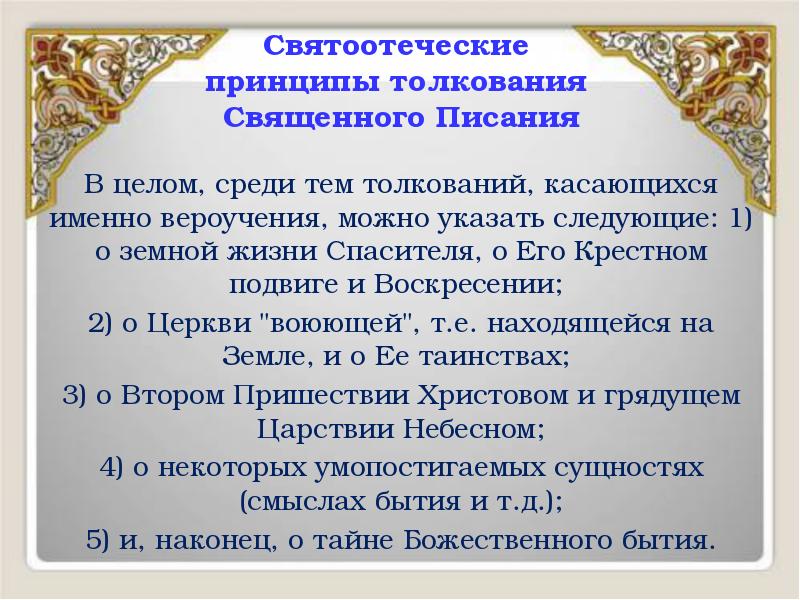 Святоотеческие принципы толкования Священного Писания

В целом, среди тем толкований, касающихся именно вероучения, можно указать следующие: 1) о земной жизни Спасителя, о Его Крестном подвиге и Воскресении;

2) о Церкви "воюющей", т.е. находящейся на Земле, и о Ее таинствах;

3) о Втором Пришествии Христовом и грядущем Царствии Небесном;

4) о некоторых умопостигаемых сущностях (смыслах бытия и т.д.);

5) и, наконец, о тайне Божественного бытия.